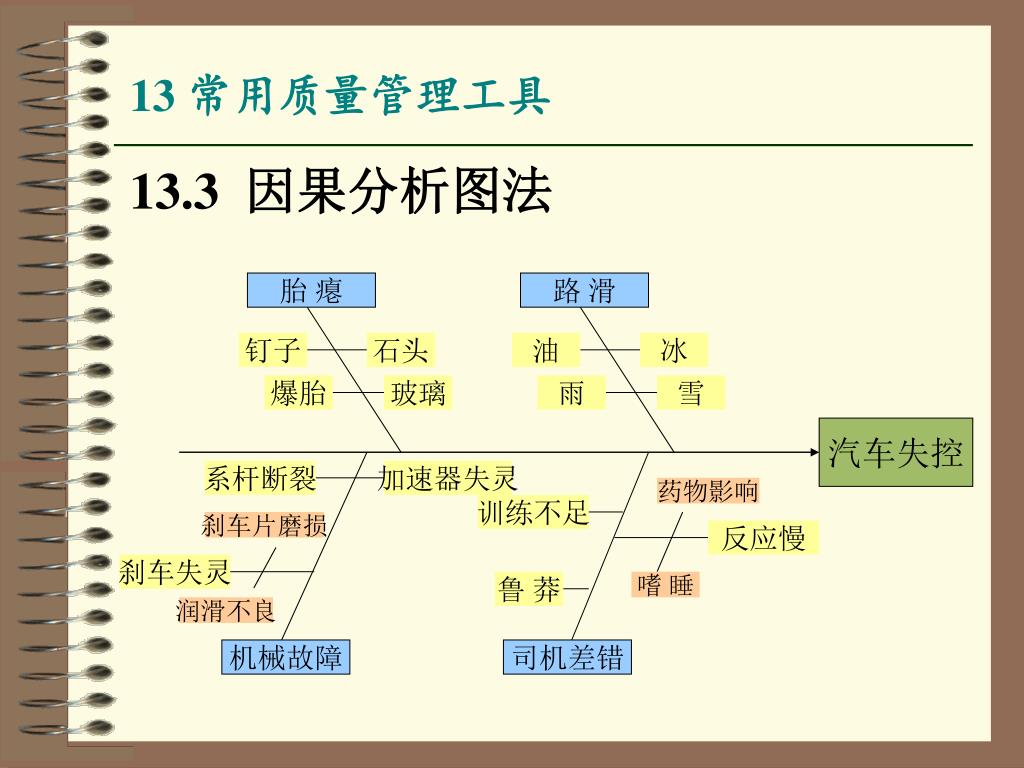 13 常用质量管理工具

13.3 因果分析图法

胎 瘪

钉子 石头

爆胎 玻璃

路 滑

油 冰

雨 雪

汽车失控

系杆断裂 加速器失灵

刹车片磨损

刹车失灵

润滑不良

机械故障

训练不足

药物影响

反应慢

鲁 莽

嗜 睡

司机差错